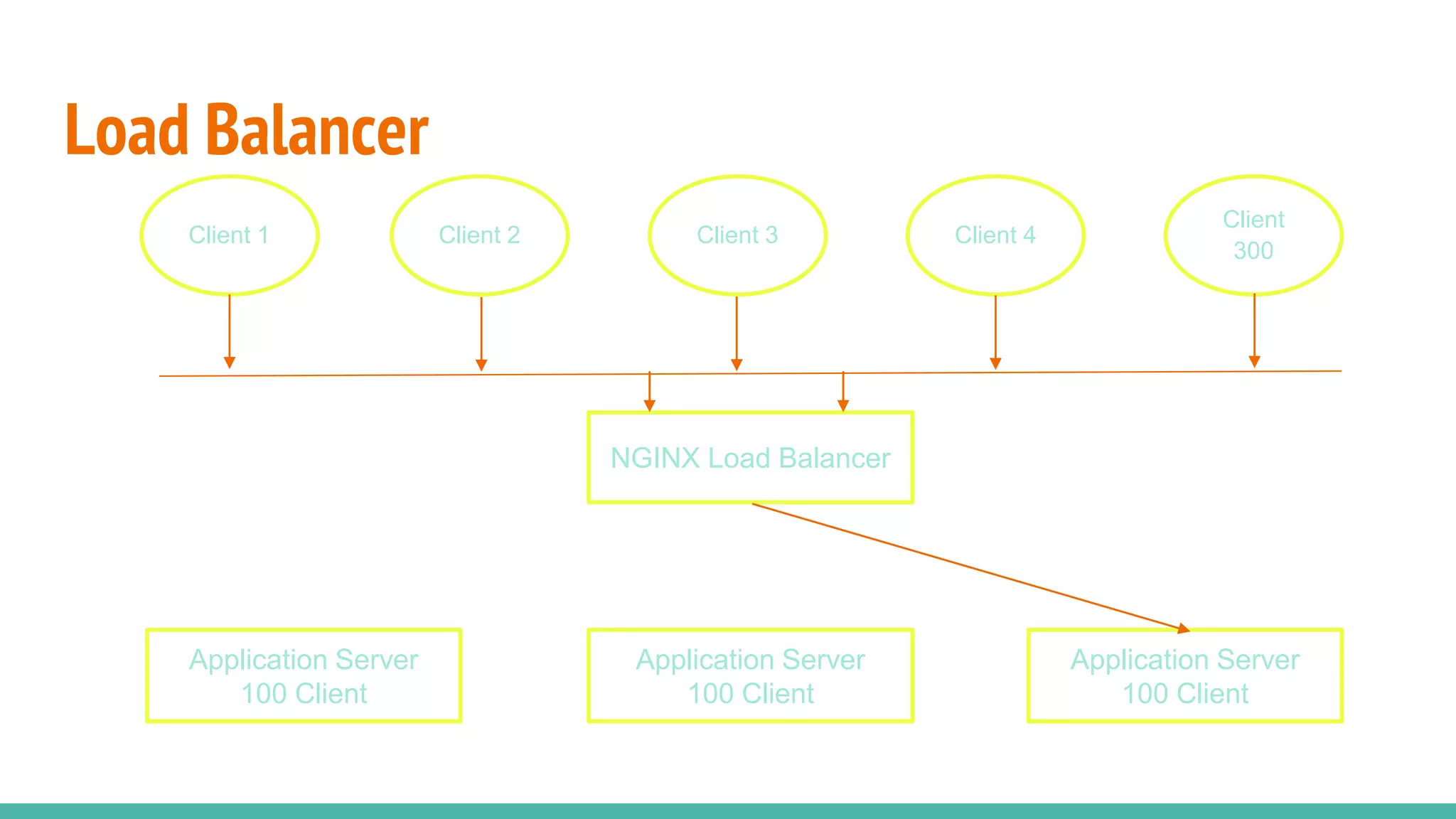 Load Balancer

Client 1

Client 2

Client 3

Client 4

Client 300

NGINX Load Balancer

Application Server 100 Client

Application Server 100 Client

Application Server 100 Client